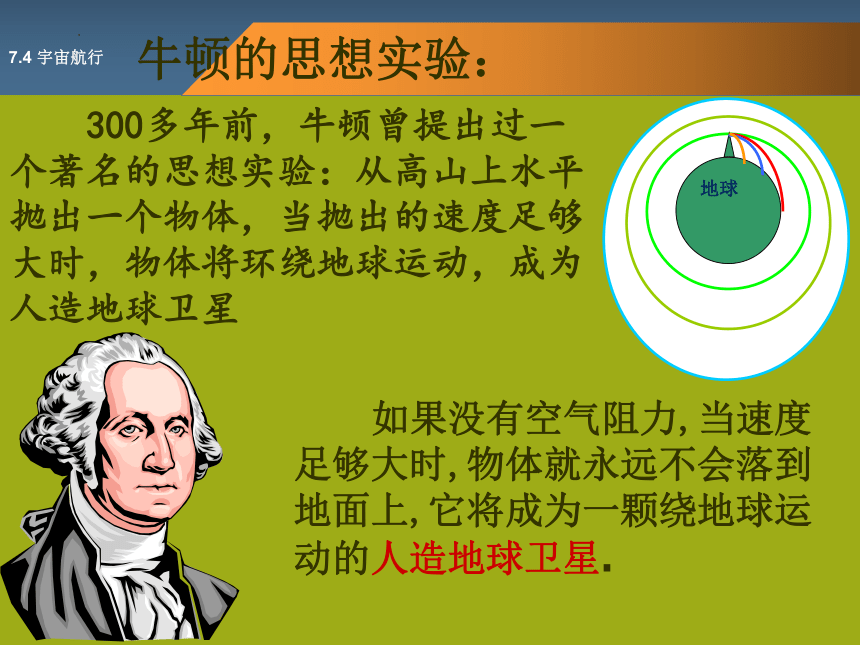 7.4 宇宙航行

牛顿的思想实验：

300多年前，牛顿曾提出过一个著名的思想实验：从高山上水平抛出一个物体，当抛出的速度足够大时，物体将环绕地球运动，成为人造地球卫星

地球

如果没有空气阻力,当速度足够大时,物体就永远不会落到地面上,它将成为一颗绕地球运动的人造地球卫星.